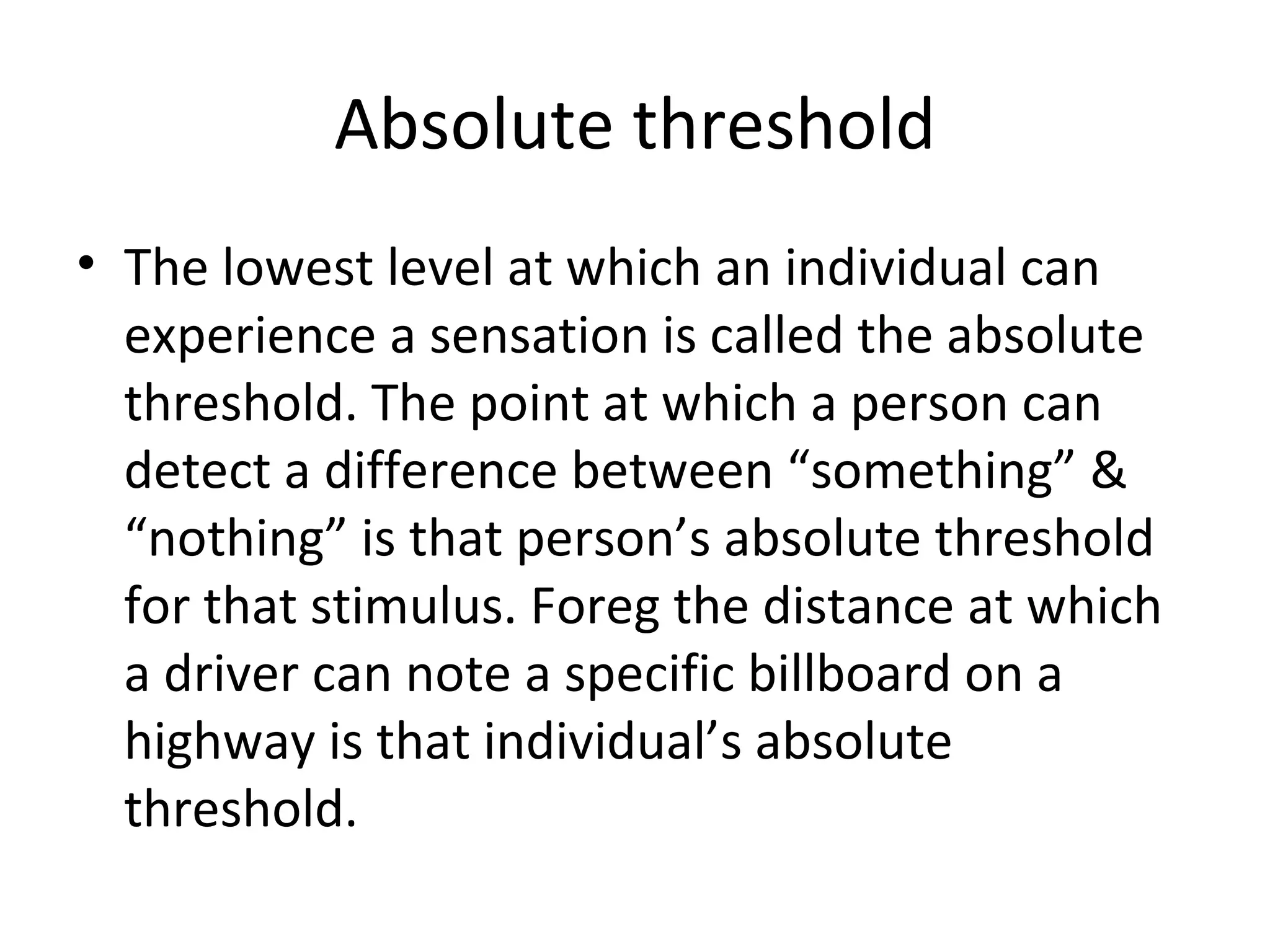 Absolute threshold

• The lowest level at which an individual can experience a sensation is called the absolute threshold. The point at which a person can detect a difference between “something” & “nothing” is that person’s absolute threshold for that stimulus. Foreg the distance at which a driver can note a specific billboard on a highway is that individual’s absolute threshold.